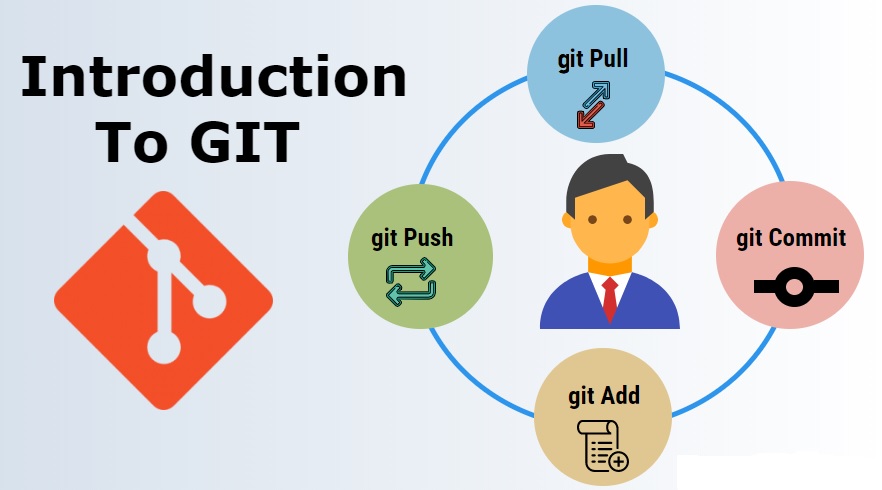 Introduction To GIT

git Pull

git Push

git Commit

git Add